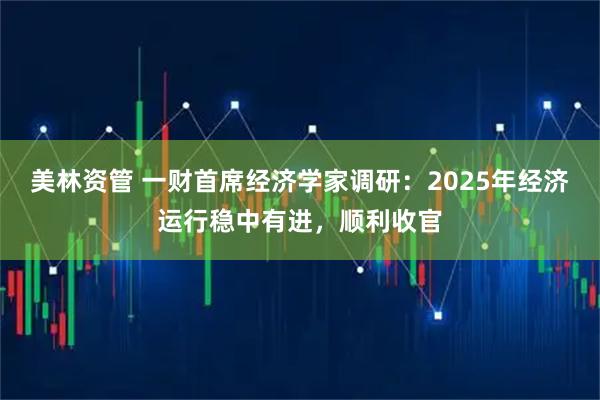 美林资管 一财首席经济学家调研：2025年经济运行稳中有进，顺利收官